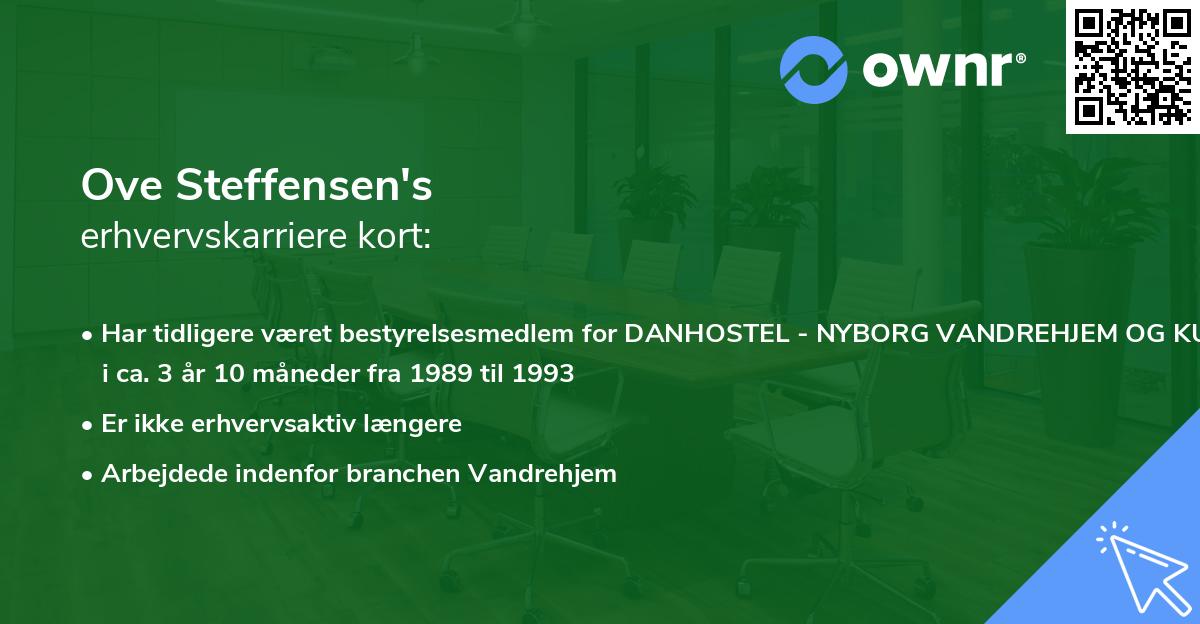 ownr®

Ove Steffensen's
erhvervskarriere kort:

• Har tidligere været bestyrelsesmedlem for DANHOSTEL - NYBORG VANDREHJEM OG KU i ca. 3 år 10 måneder fra 1989 til 1993
• Er ikke erhvervsaktiv længere
• Arbejdede indenfor branchen Vandrehjem